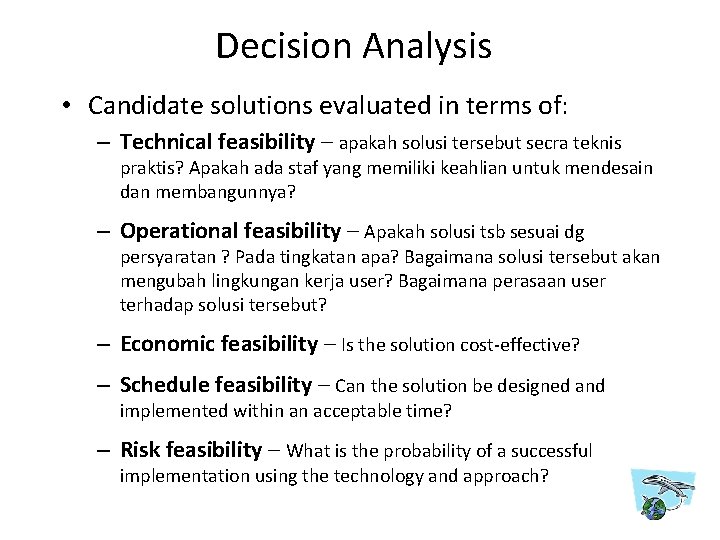 Decision Analysis

• Candidate solutions evaluated in terms of:

– Technical feasibility – apakah solusi tersebut secra teknis praktis? Apakah ada staf yang memiliki keahlian untuk mendesain dan membangunnya?

– Operational feasibility – Apakah solusi tsb sesuai dg persyaratan ? Pada tingkatan apa? Bagaimana solusi tersebut akan mengubah lingkungan kerja user? Bagaimana perasaan user terhadap solusi tersebut?

– Economic feasibility – Is the solution cost-effective?

– Schedule feasibility – Can the solution be designed and implemented within an acceptable time?

– Risk feasibility – What is the probability of a successful implementation using the technology and approach?